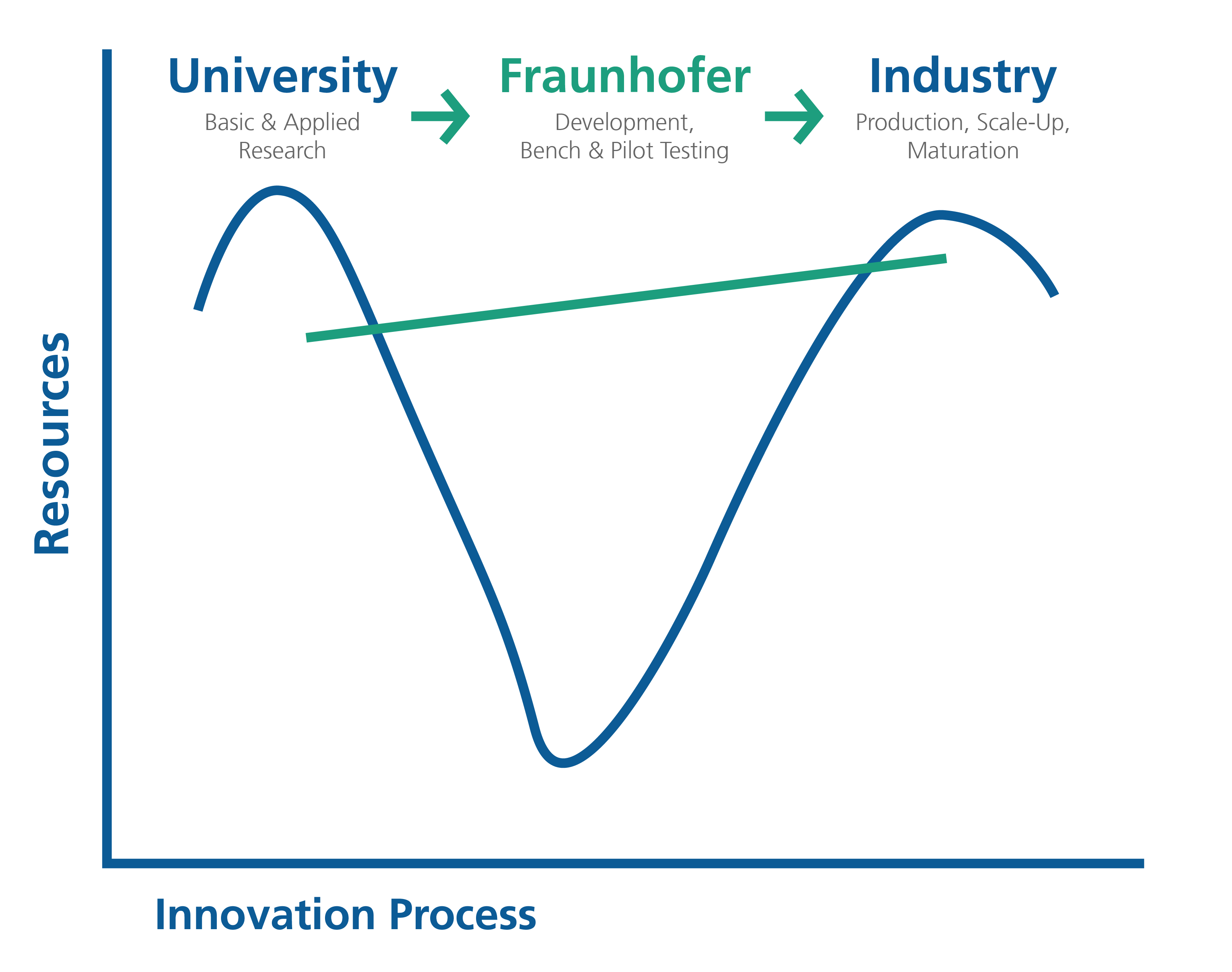 University
Basic & Applied Research

Fraunhofer
Development, Bench & Pilot Testing

Industry
Production, Scale-Up, Maturation

Resources

Innovation Process